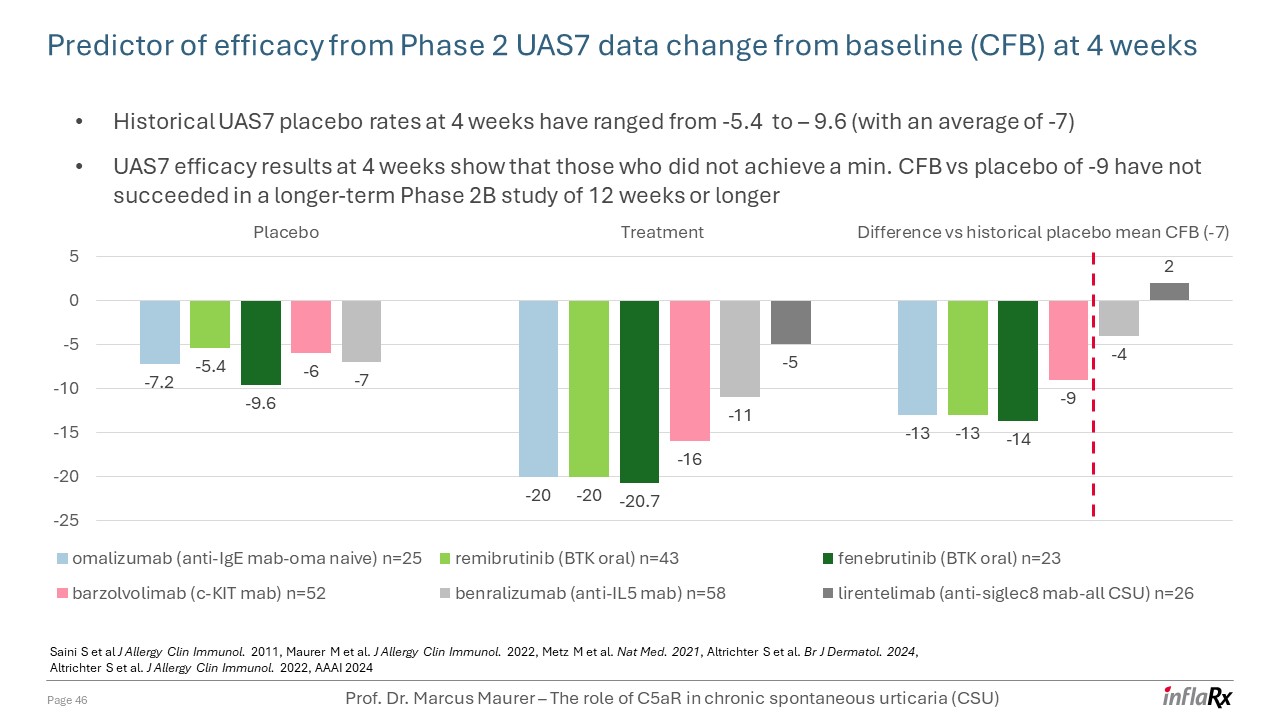 Predictor of efficacy from Phase 2 UAS7 data change from baseline (CFB) at 4 weeks

• Historical UAS7 placebo rates at 4 weeks have ranged from -5.4 to – 9.6 (with an average of -7)

• UAS7 efficacy results at 4 weeks show that those who did not achieve a min. CFB vs placebo of -9 have not succeeded in a longer-term Phase 2B study of 12 weeks or longer

Placebo

Treatment

Difference vs historical placebo mean CFB (-7)

5
0
-5
-10
-15
-20
-25

-7.2
-5.4
-9.6
-6
-7

-20
-20
-20.7
-16
-11
-5

-13
-13
-14
-9
-4
2

omalizumab (anti-IgE mab-oma naive) n=25
remibrutinib (BTK oral) n=43
fenebrutinib (BTK oral) n=23
barzolvolimab (c-KIT mab) n=52
benralizumab (anti-IL5 mab) n=58
lirentelimab (anti-siglec8 mab-all CSU) n=26

Saini S et al J Allergy Clin Immunol. 2011, Maurer M et al. J Allergy Clin Immunol. 2022, Metz M et al. Nat Med. 2021, Altrichter S et al. Br J Dermatol. 2024, Altrichter S et al. J Allergy Clin Immunol. 2022, AAAI 2024

Page 46

Prof. Dr. Marcus Maurer – The role of C5aR in chronic spontaneous urticaria (CSU)

inflaRx